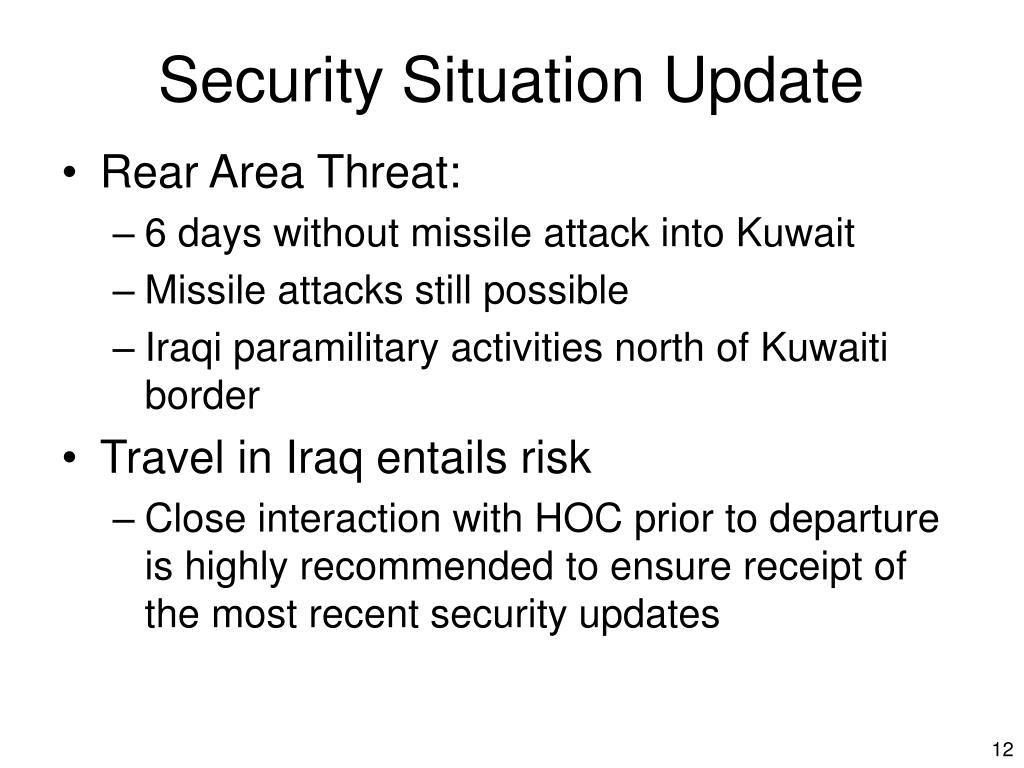 Security Situation Update

• Rear Area Threat:
– 6 days without missile attack into Kuwait
– Missile attacks still possible
– Iraqi paramilitary activities north of Kuwaiti border

• Travel in Iraq entails risk
– Close interaction with HOC prior to departure is highly recommended to ensure receipt of the most recent security updates

12